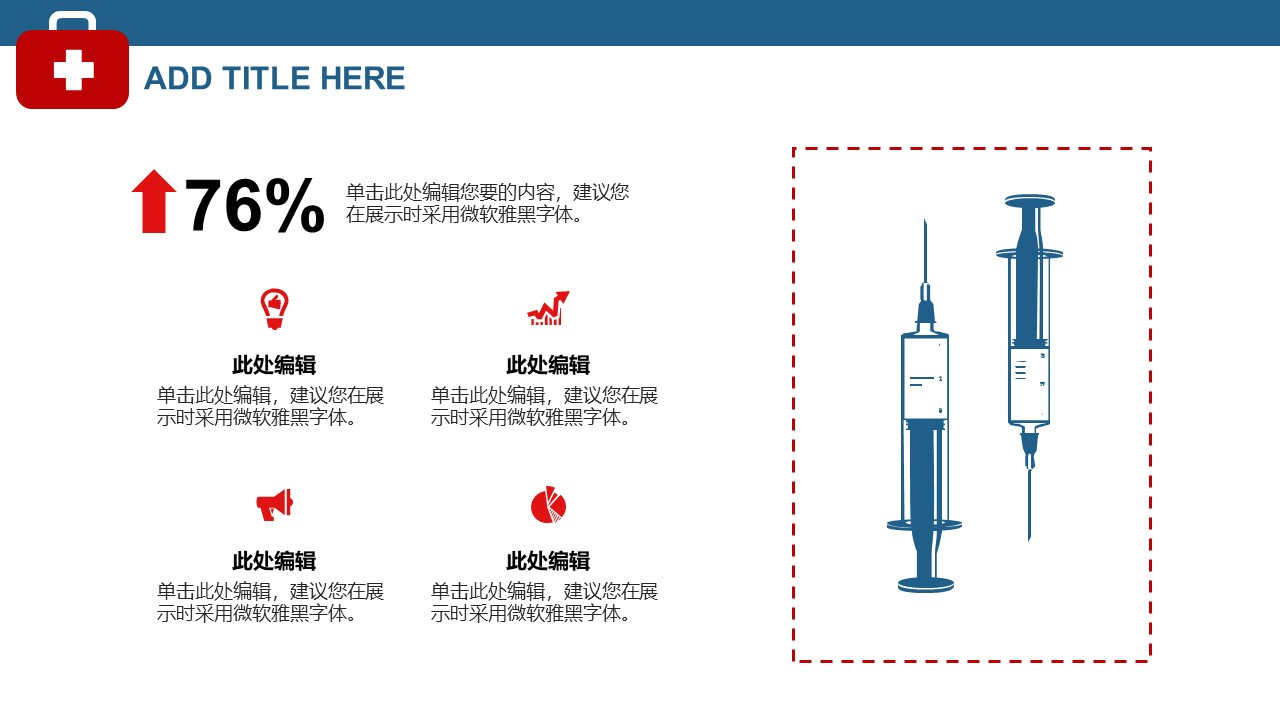 ADD TITLE HERE

76%

单击此处编辑您要的内容，建议您在展示时采用微软雅黑字体。

此处编辑

单击此处编辑，建议您在展示时采用微软雅黑字体。

此处编辑

单击此处编辑，建议您在展示时采用微软雅黑字体。

此处编辑

单击此处编辑，建议您在展示时采用微软雅黑字体。

此处编辑

单击此处编辑，建议您在展示时采用微软雅黑字体。